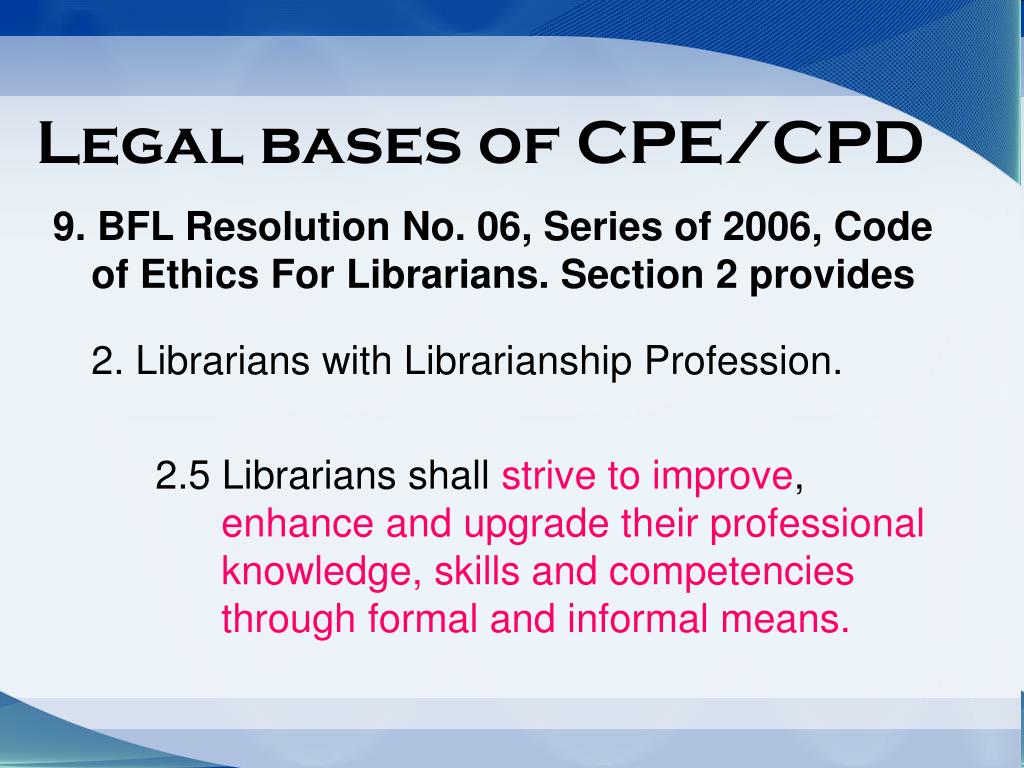 Legal bases of CPE/CPD

9. BFL Resolution No. 06, Series of 2006, Code of Ethics For Librarians. Section 2 provides

2. Librarians with Librarianship Profession.

2.5 Librarians shall strive to improve, enhance and upgrade their professional knowledge, skills and competencies through formal and informal means.